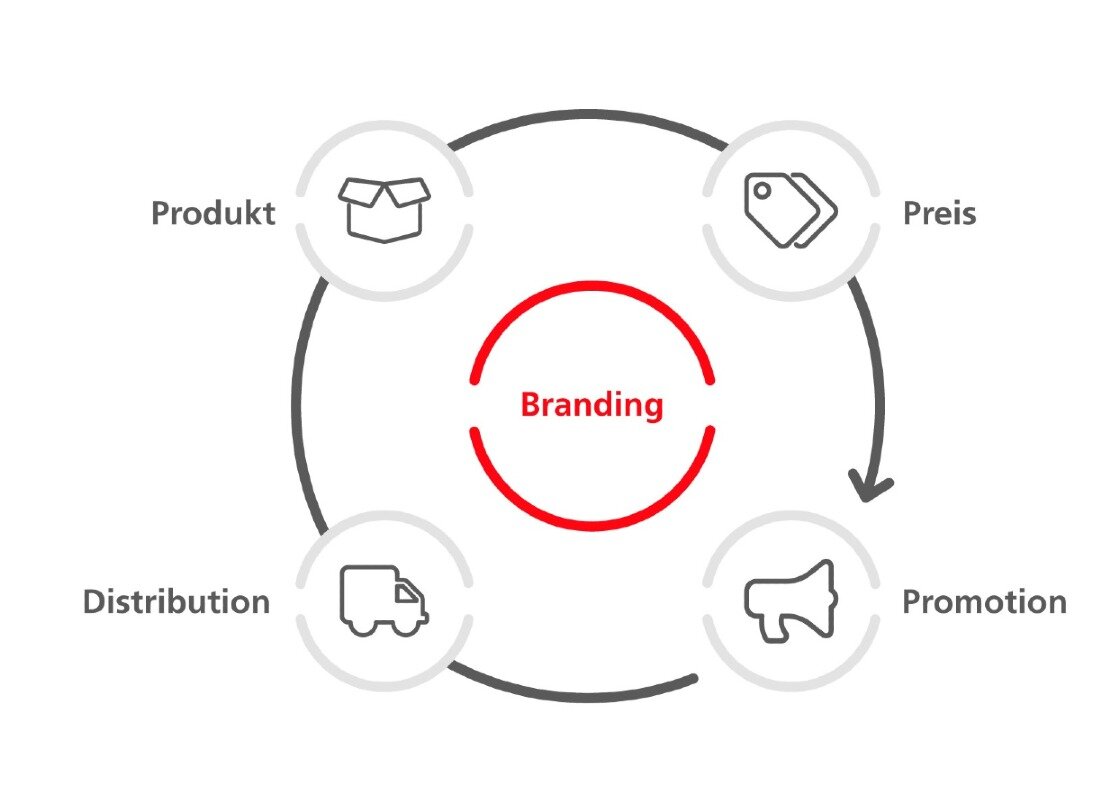 Produkt

Preis

Branding

Distribution

Promotion